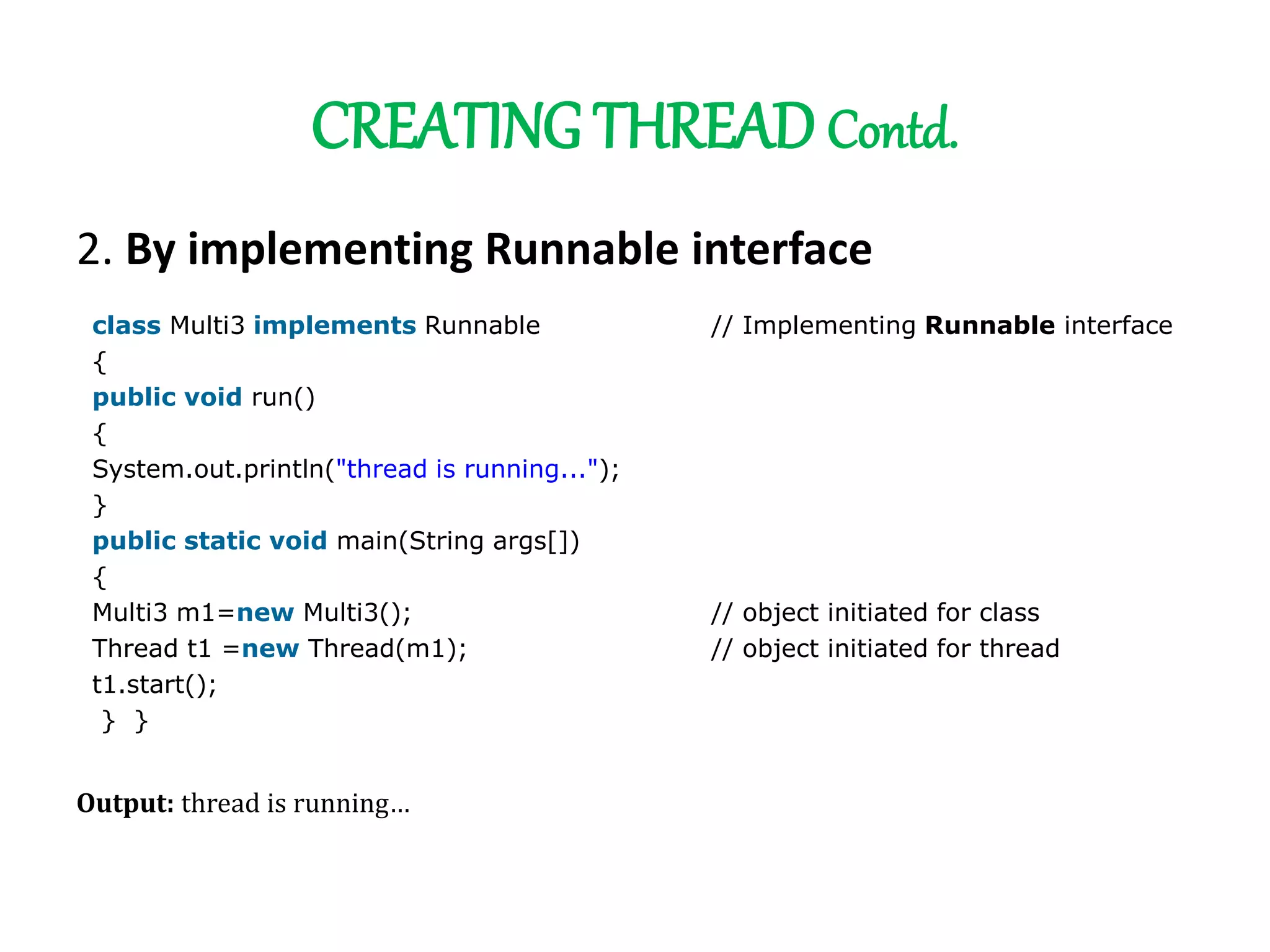 CREATING THREAD Contd.

2. By implementing Runnable interface

class Multi3 implements Runnable // Implementing Runnable interface
{
public void run()
{
System.out.println("thread is running...");
}
public static void main(String args[])
{
Multi3 m1=new Multi3(); // object initiated for class
Thread t1 =new Thread(m1); // object initiated for thread
t1.start();
} }

Output: thread is running...